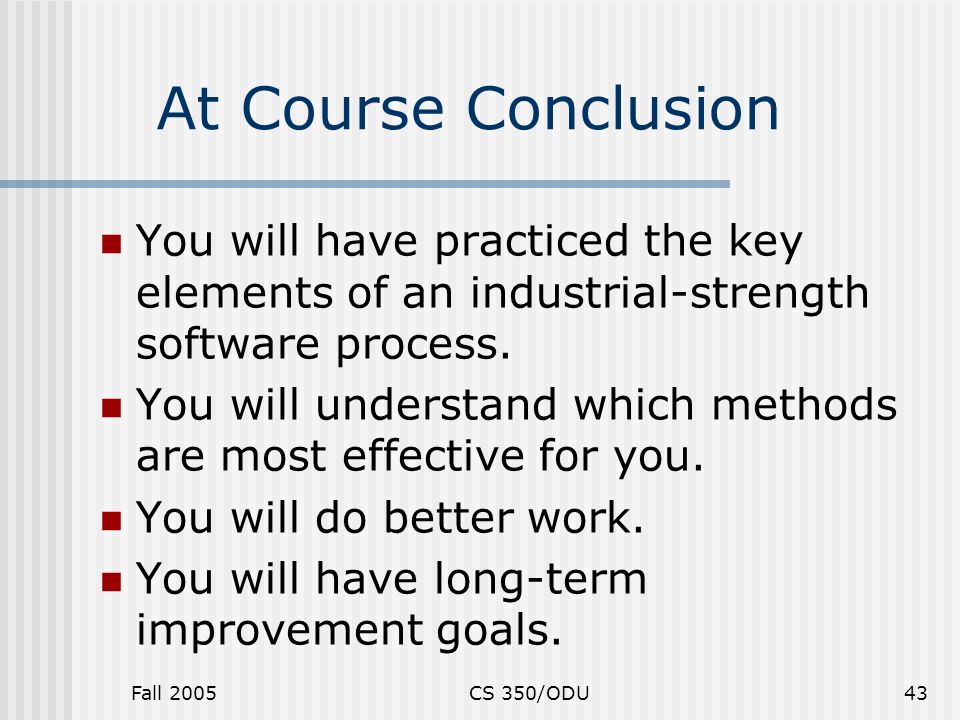 At Course Conclusion

- You will have practiced the key elements of an industrial-strength software process.
- You will understand which methods are most effective for you.
- You will do better work.
- You will have long-term improvement goals.

Fall 2005 CS 350/ODU 43